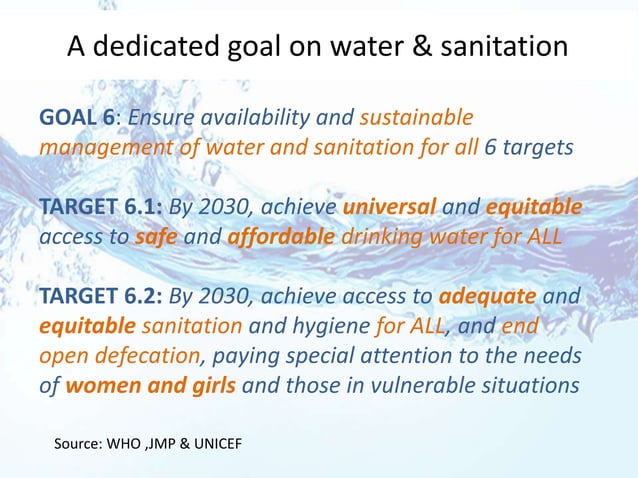 A dedicated goal on water & sanitation

GOAL 6: Ensure availability and sustainable management of water and sanitation for all 6 targets

TARGET 6.1: By 2030, achieve universal and equitable access to safe and affordable drinking water for ALL

TARGET 6.2: By 2030, achieve access to adequate and equitable sanitation and hygiene for ALL, and end open defecation, paying special attention to the needs of women and girls and those in vulnerable situations

Source: WHO ,JMP & UNICEF